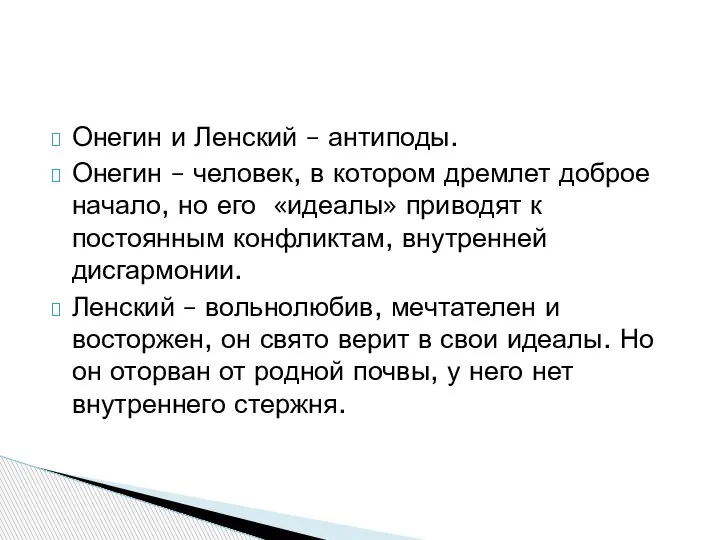 Онегин и Ленский – антиподы.

Онегин – человек, в котором дремлет доброе начало, но его «идеалы» приводят к постоянным конфликтам, внутренней дисгармонии.

Ленский – вольнолюбив, мечтателен и восторжен, он свято верит в свои идеалы. Но он оторван от родной почвы, у него нет внутреннего стержня.